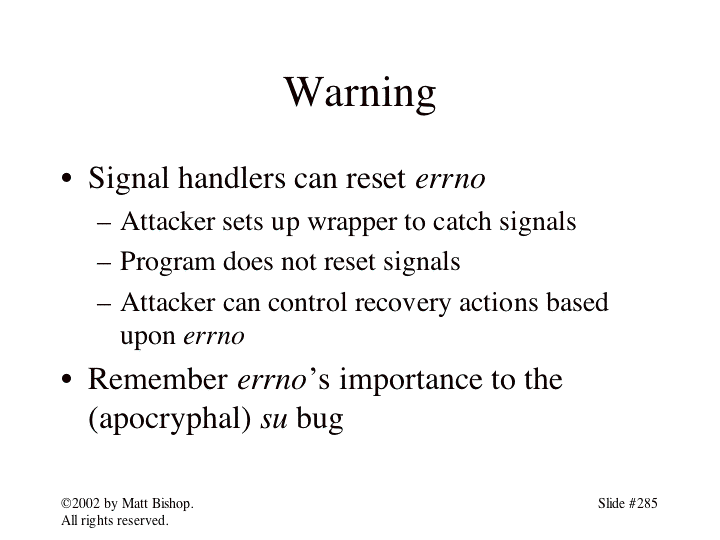 Warning

• Signal handlers can reset errno
  – Attacker sets up wrapper to catch signals
  – Program does not reset signals
  – Attacker can control recovery actions based upon errno
• Remember errno's importance to the (apocryphal) su bug

©2002 by Matt Bishop.
All rights reserved.

Slide #285